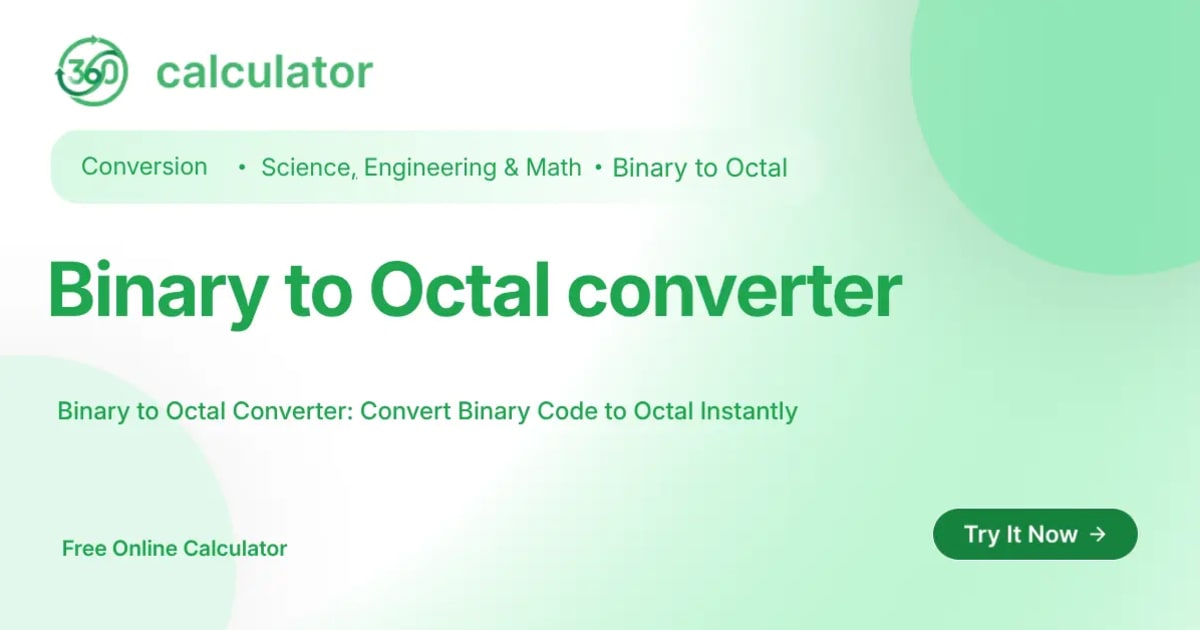 360 calculator

Conversion • Science, Engineering & Math • Binary to Octal

Binary to Octal converter

Binary to Octal Converter: Convert Binary Code to Octal Instantly

Free Online Calculator

Try It Now →